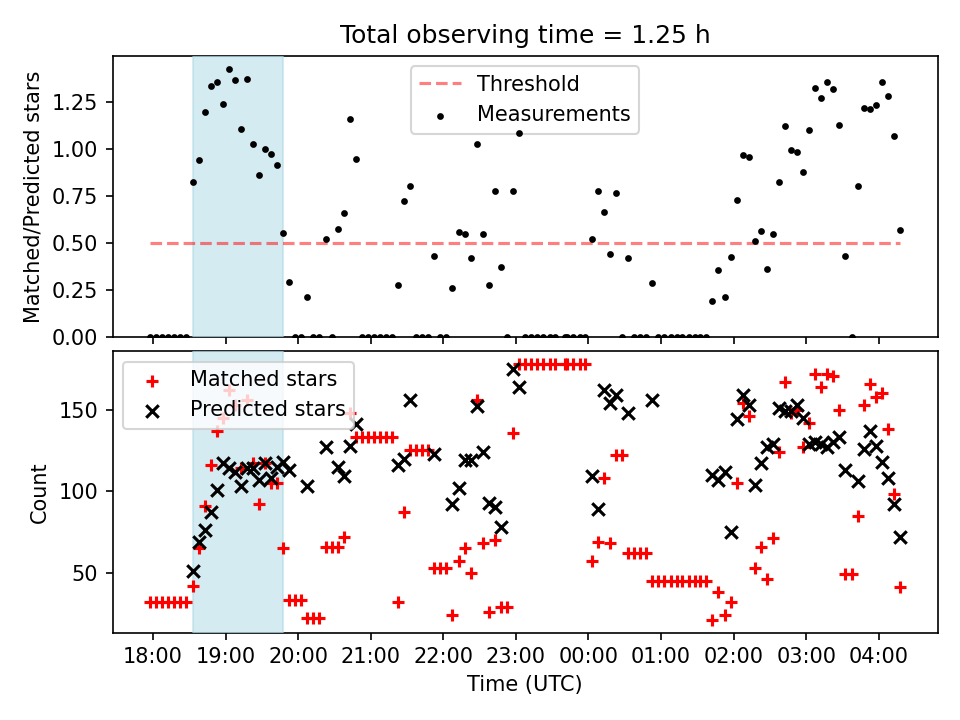 Total observing time = 1.25 h

Threshold
Measurements

Matched/Predicted stars

1.25
1.00
0.75
0.50
0.25
0.00

Matched stars
Predicted stars

Count

150
100
50

18:00
19:00
20:00
21:00
22:00
23:00
00:00
01:00
02:00
03:00
04:00

Time (UTC)